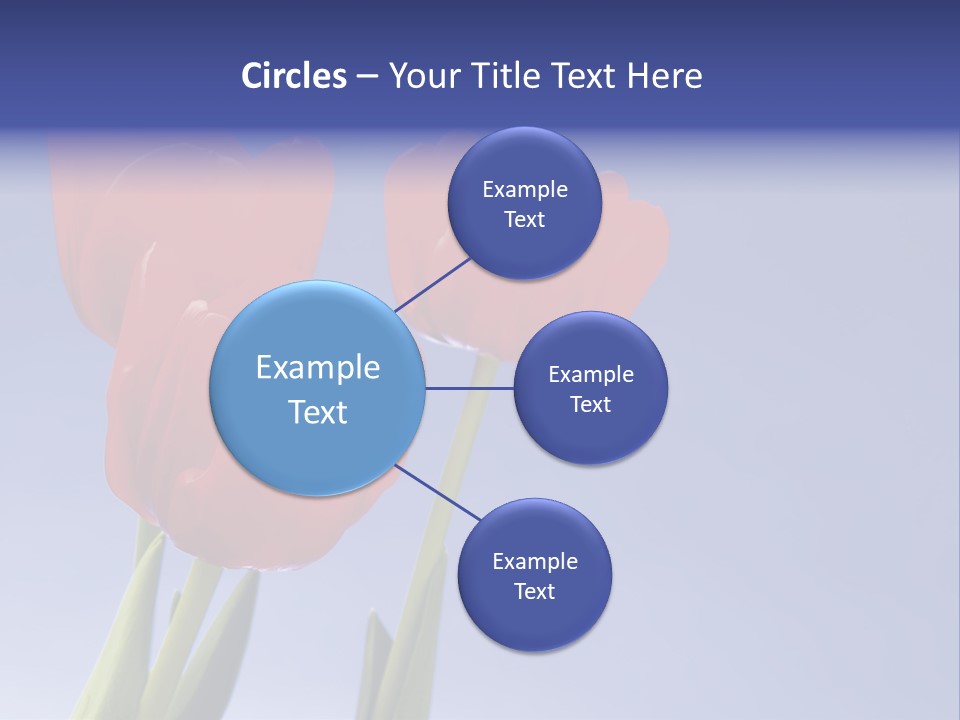 Circles – Your Title Text Here

Example Text

Example Text

Example Text

Example Text